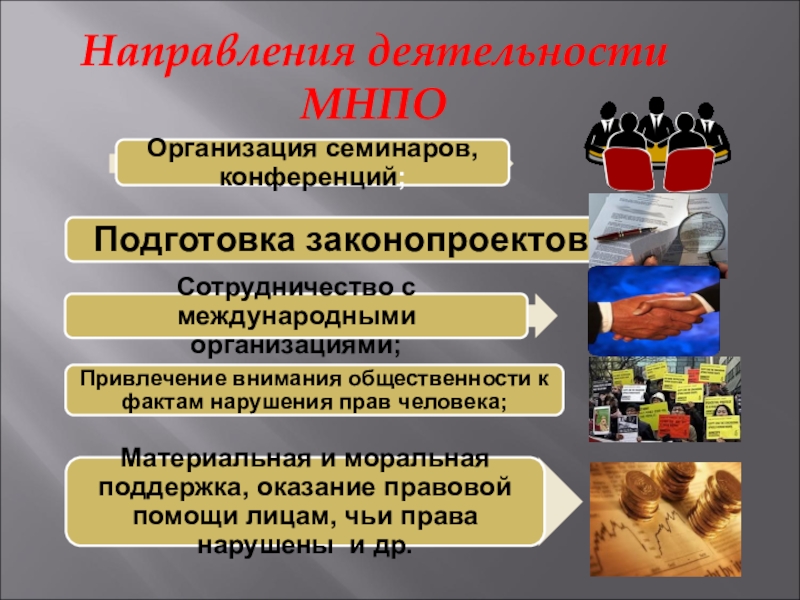 Направления деятельности МНПО

Организация семинаров, конференций;

Подготовка законопроектов

Сотрудничество с международными организациями;

Привлечение внимания общественности к фактам нарушения прав человека;

Материальная и моральная поддержка, оказание правовой помощи лицам, чьи права нарушены и др.